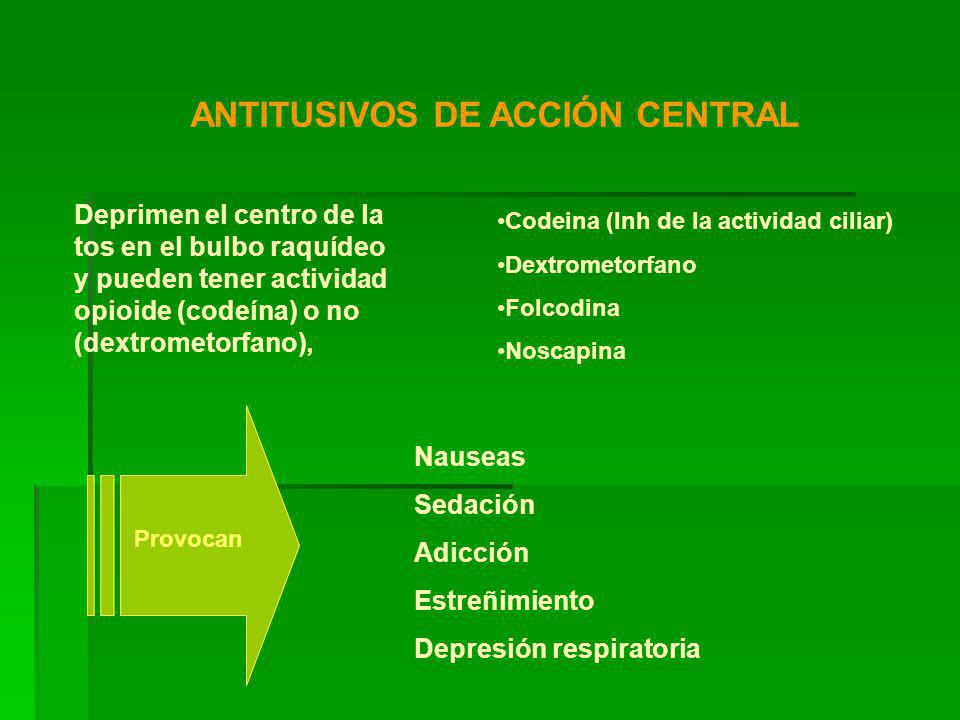 ANTITUSIVOS DE ACCIÓN CENTRAL

Deprimen el centro de la tos en el bulbo raquídeo y pueden tener actividad opioide (codeína) o no (dextrometorfano),

•Codeina (Inh de la actividad ciliar)
•Dextrometorfano
•Folcodina
•Noscapina

Provocan

Nauseas
Sedación
Adicción
Estreñimiento
Depresión respiratoria